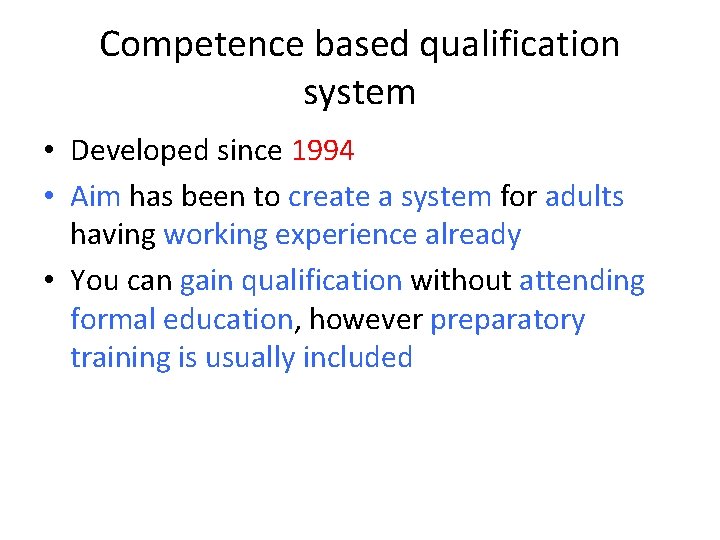 Competence based qualification system

• Developed since 1994
• Aim has been to create a system for adults having working experience already
• You can gain qualification without attending formal education, however preparatory training is usually included